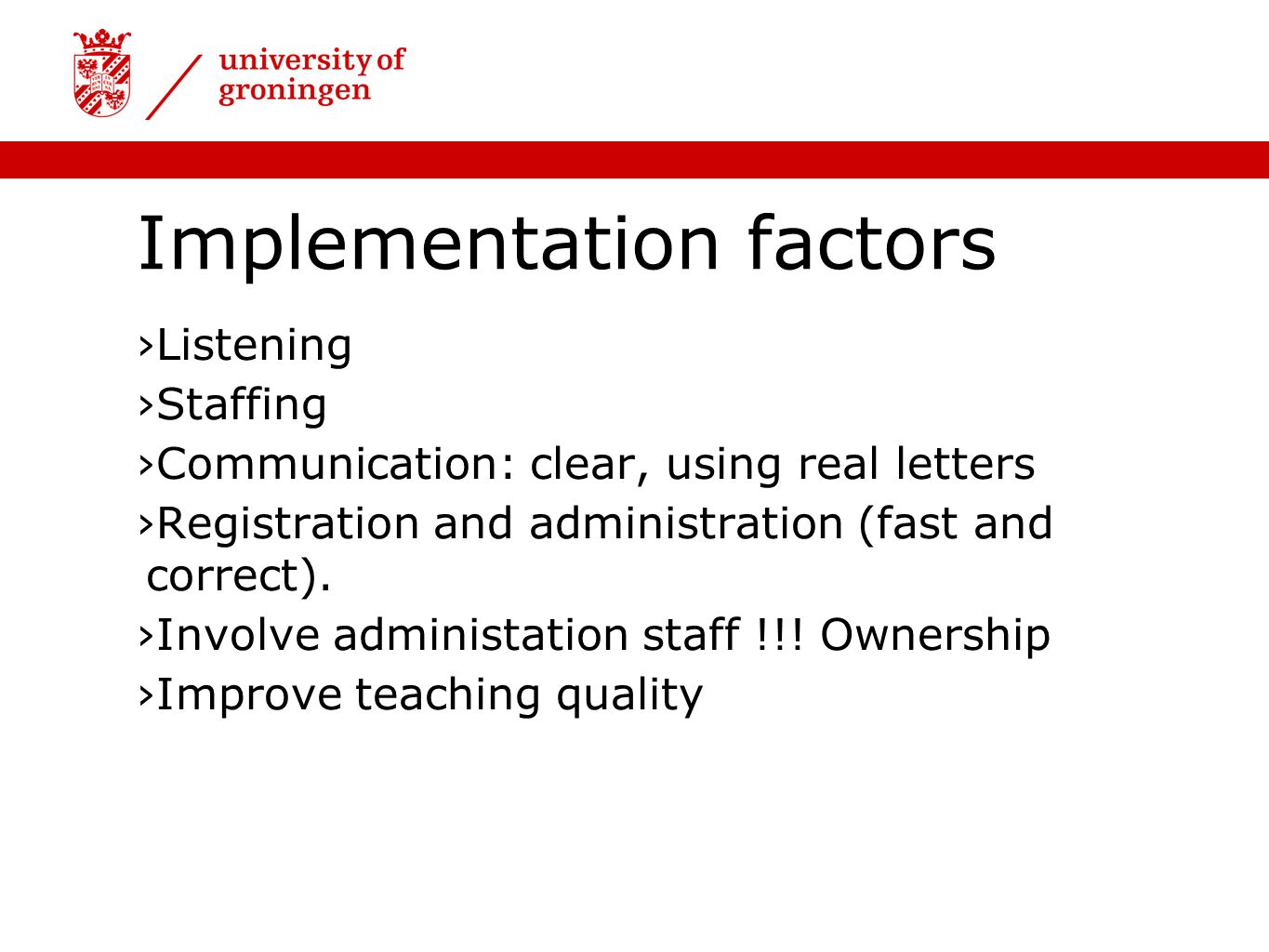 university of groningen

Implementation factors

›Listening

›Staffing

›Communication: clear, using real letters

›Registration and administration (fast and correct).

›Involve administation staff !!! Ownership

›Improve teaching quality